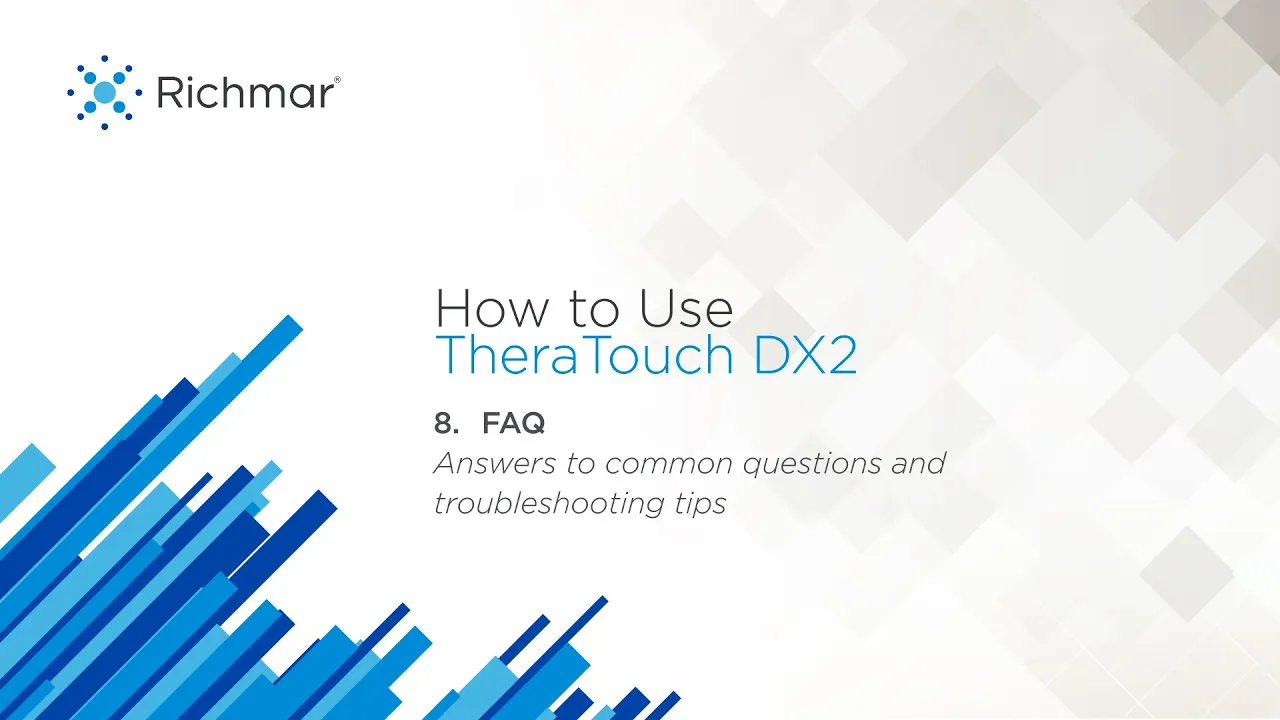 Richmar®

How to Use
TheraTouch DX2

8. FAQ
Answers to common questions and troubleshooting tips